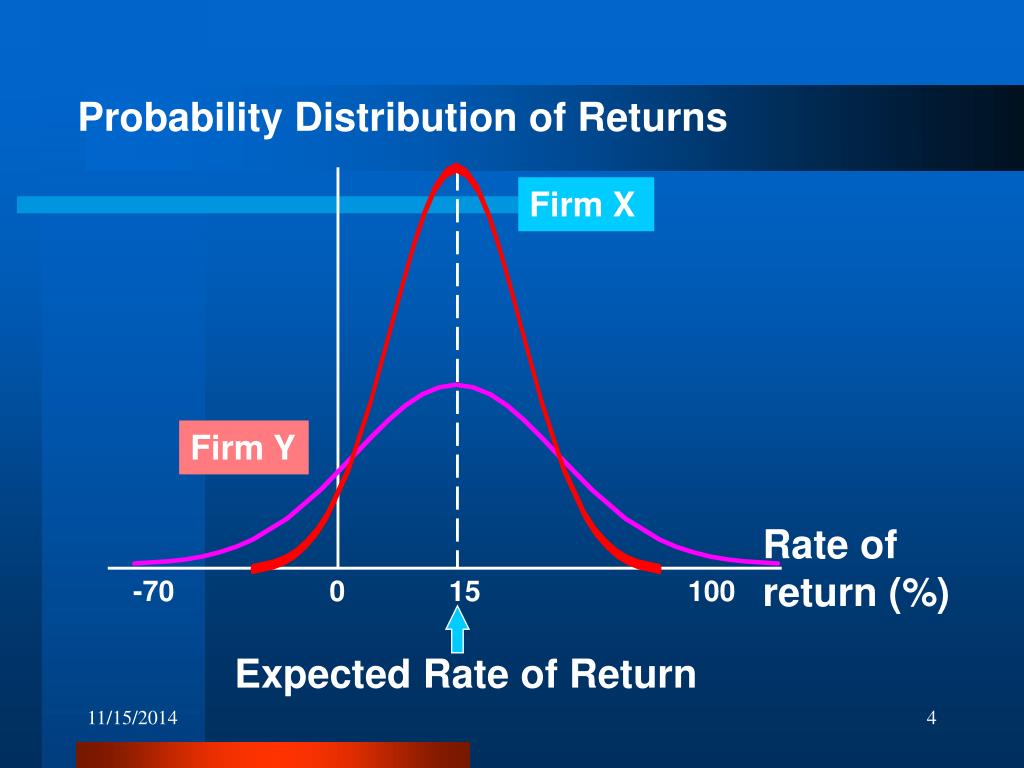 Probability Distribution of Returns

Firm X

Firm Y

Rate of return (%)

-70

0

15

100

Expected Rate of Return

11/15/2014

4